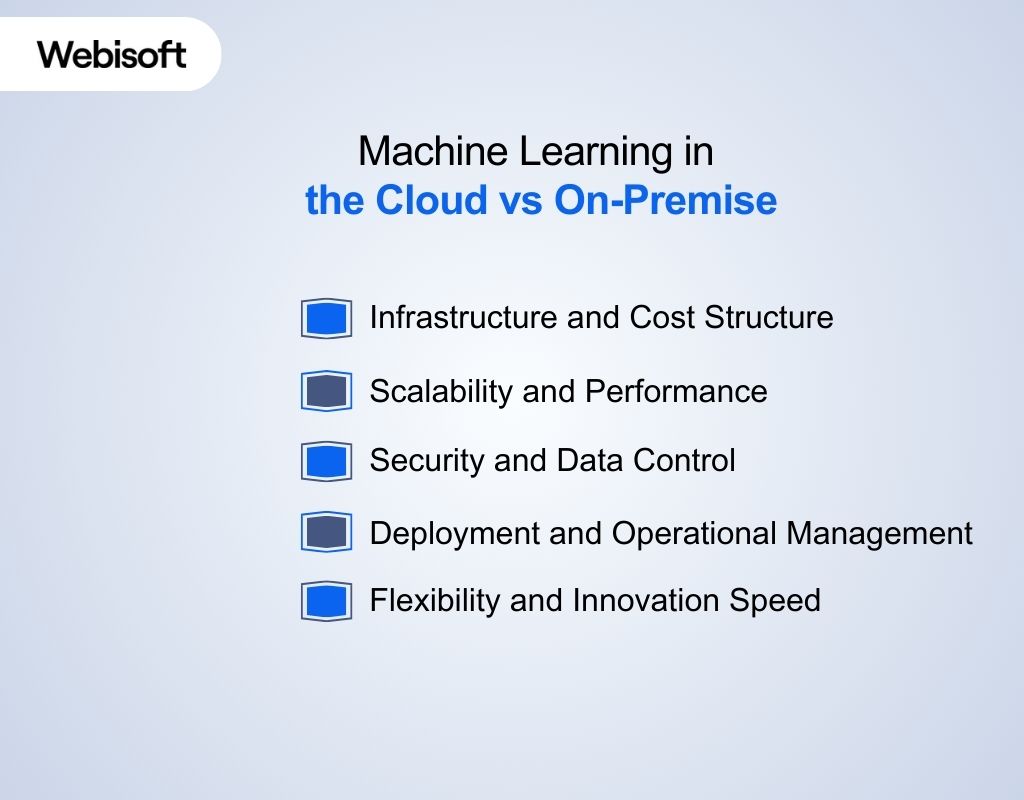 Webisoft

Machine Learning in
the Cloud vs On-Premise

Infrastructure and Cost Structure

Scalability and Performance

Security and Data Control

Deployment and Operational Management

Flexibility and Innovation Speed